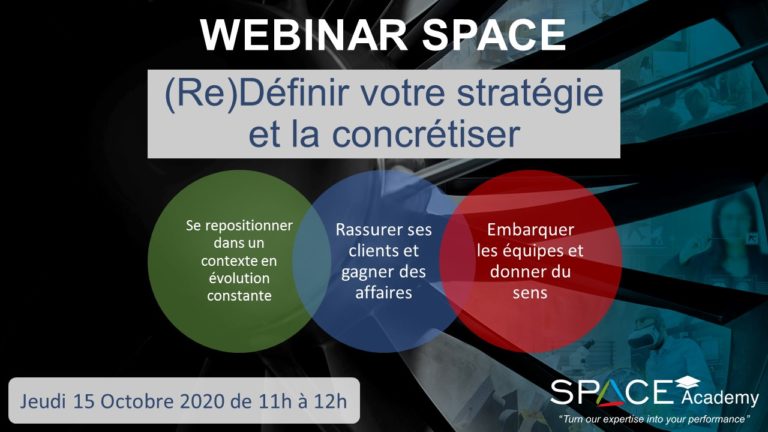 WEBINAR SPACE

(Re)Définir votre stratégie et la concrétiser

Se repositionner dans un contexte en évolution constante

Rassurer ses clients et gagner des affaires

Embarquer les équipes et donner du sens

Jeudi 15 Octobre 2020 de 11h à 12h

SPACE Academy

"Turn our expertise into your performance"